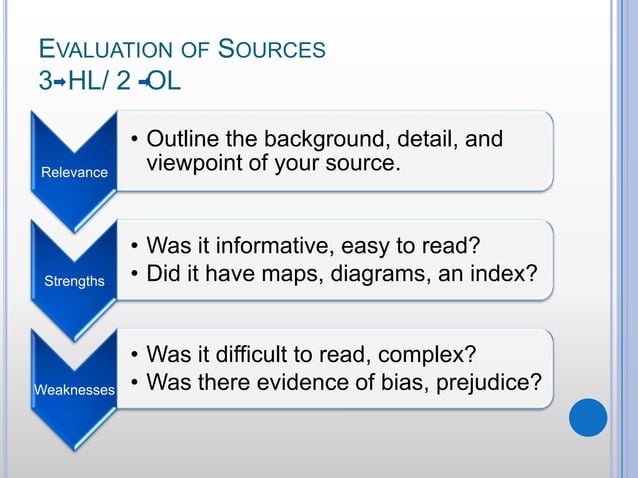 EVALUATION OF SOURCES
3→HL/ 2 →OL

Relevance

• Outline the background, detail, and viewpoint of your source.

Strengths

• Was it informative, easy to read?
• Did it have maps, diagrams, an index?

Weaknesses

• Was it difficult to read, complex?
• Was there evidence of bias, prejudice?